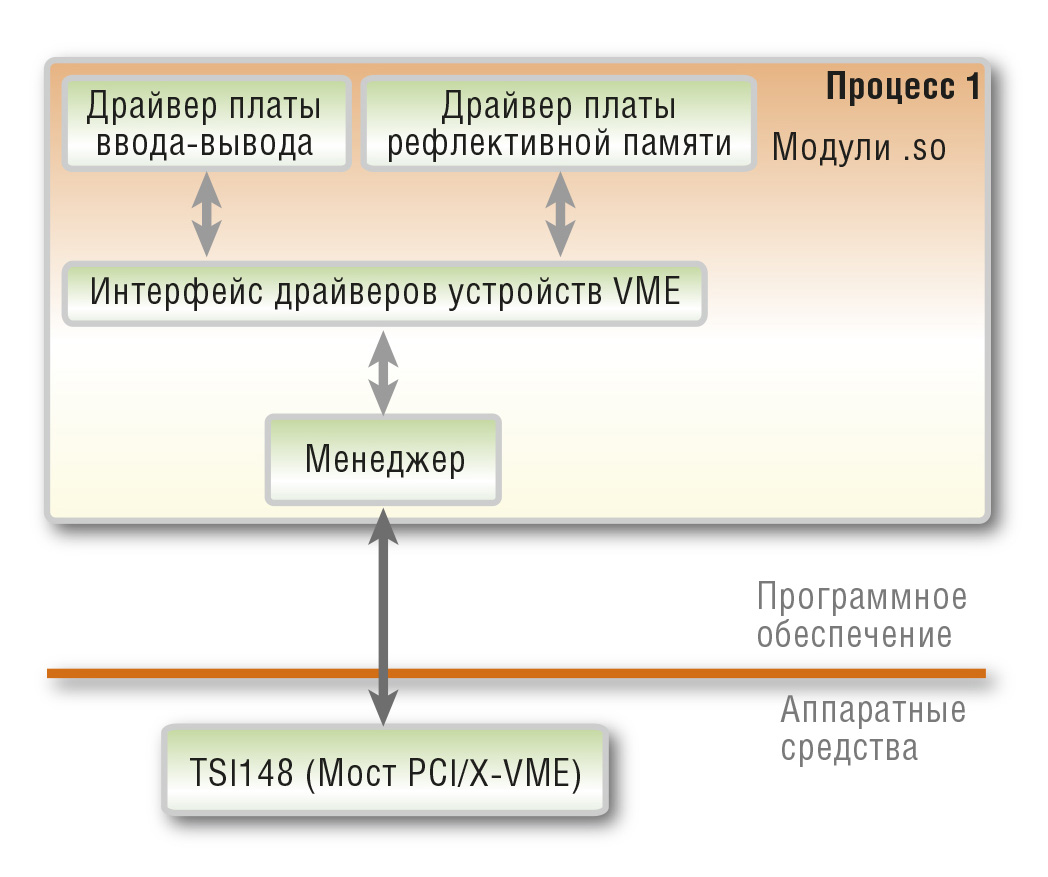 Процесс 1

Драйвер платы ввода-вывода

Драйвер платы рефлективной памяти

Модули .so

Интерфейс драйверов устройств VME

Менеджер

Программное обеспечение

Аппаратные средства

TSI148 (Мост PCI/X-VME)